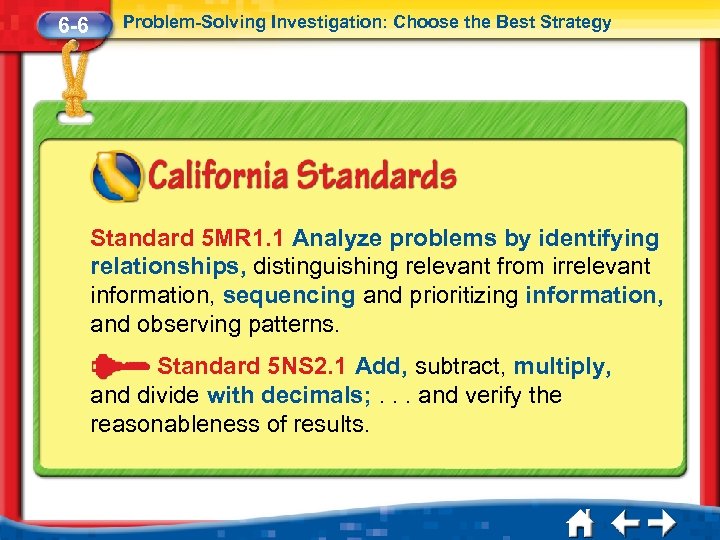 6-6 Problem-Solving Investigation: Choose the Best Strategy

California Standards

Standard 5MR1.1 Analyze problems by identifying relationships, distinguishing relevant from irrelevant information, sequencing and prioritizing information, and observing patterns.

Standard 5NS2.1 Add, subtract, multiply, and divide with decimals; . . . and verify the reasonableness of results.